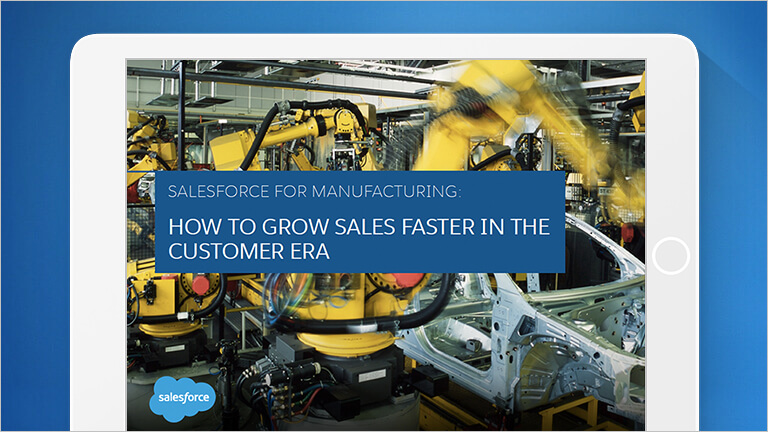 SALESFORCE FOR MANUFACTURING:

HOW TO GROW SALES FASTER IN THE CUSTOMER ERA

salesforce